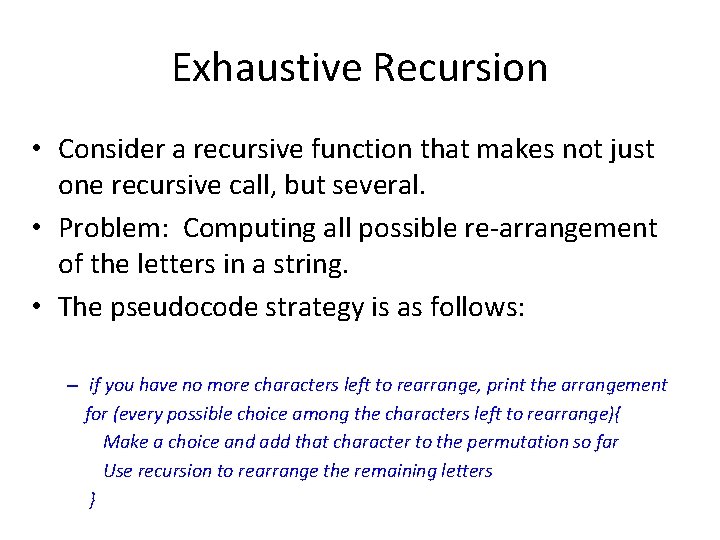 Exhaustive Recursion

• Consider a recursive function that makes not just one recursive call, but several.

• Problem: Computing all possible re-arrangement of the letters in a string.

• The pseudocode strategy is as follows:

– if you have no more characters left to rearrange, print the arrangement
for (every possible choice among the characters left to rearrange){
Make a choice and add that character to the permutation so far
Use recursion to rearrange the remaining letters
}